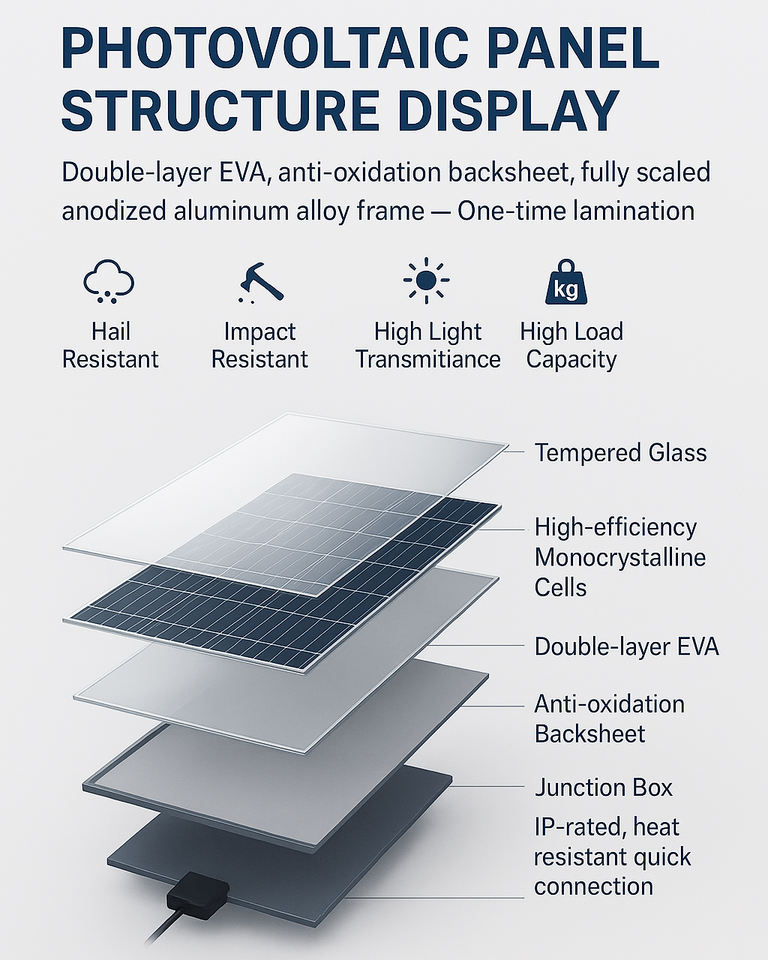 PHOTOVOLTAIC PANEL STRUCTURE DISPLAY

Double-layer EVA, anti-oxidation backsheet, fully scaled anodized aluminum alloy frame — One-time lamination

Hail Resistant

Impact Resistant

High Light Transmitiance

kg

High Load Capacity

Tempered Glass

High-efficiency Monocrystalline Cells

Double-layer EVA

Anti-oxidation Backsheet

Junction Box

IP-rated, heat resistant quick connection